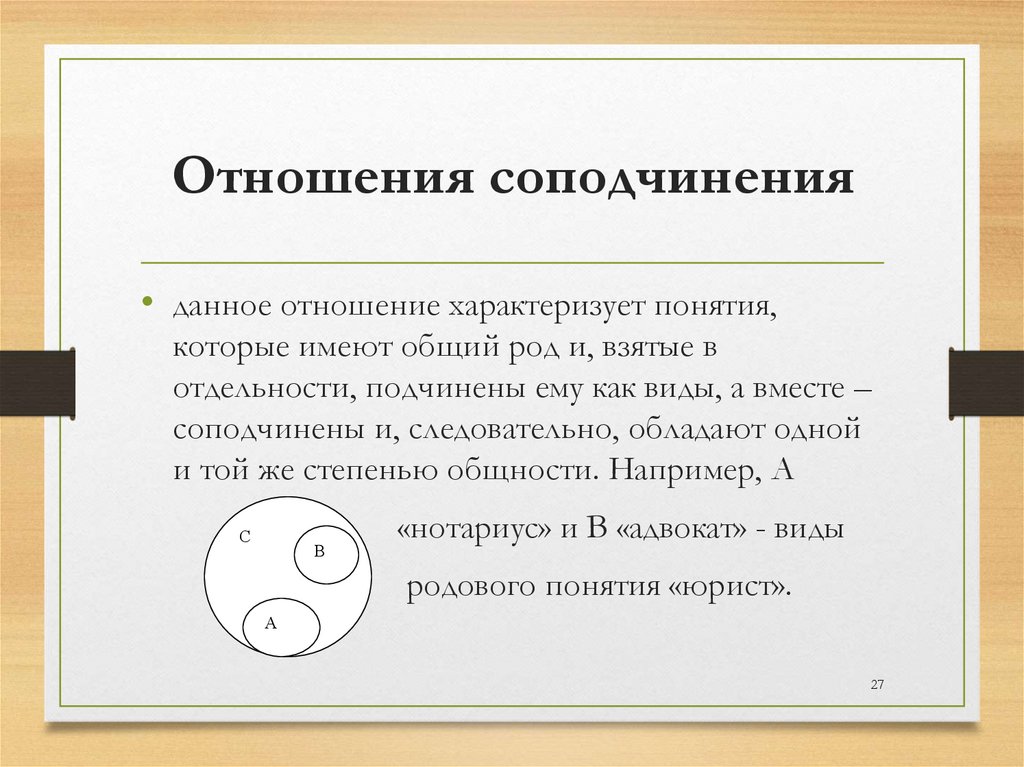 Отношения соподчинения

• данное отношение характеризует понятия, которые имеют общий род и, взятые в отдельности, подчинены ему как виды, а вместе – соподчинены и, следовательно, обладают одной и той же степенью общности. Например, А «нотариус» и В «адвокат» - виды родового понятия «юрист».

C
B
A

27